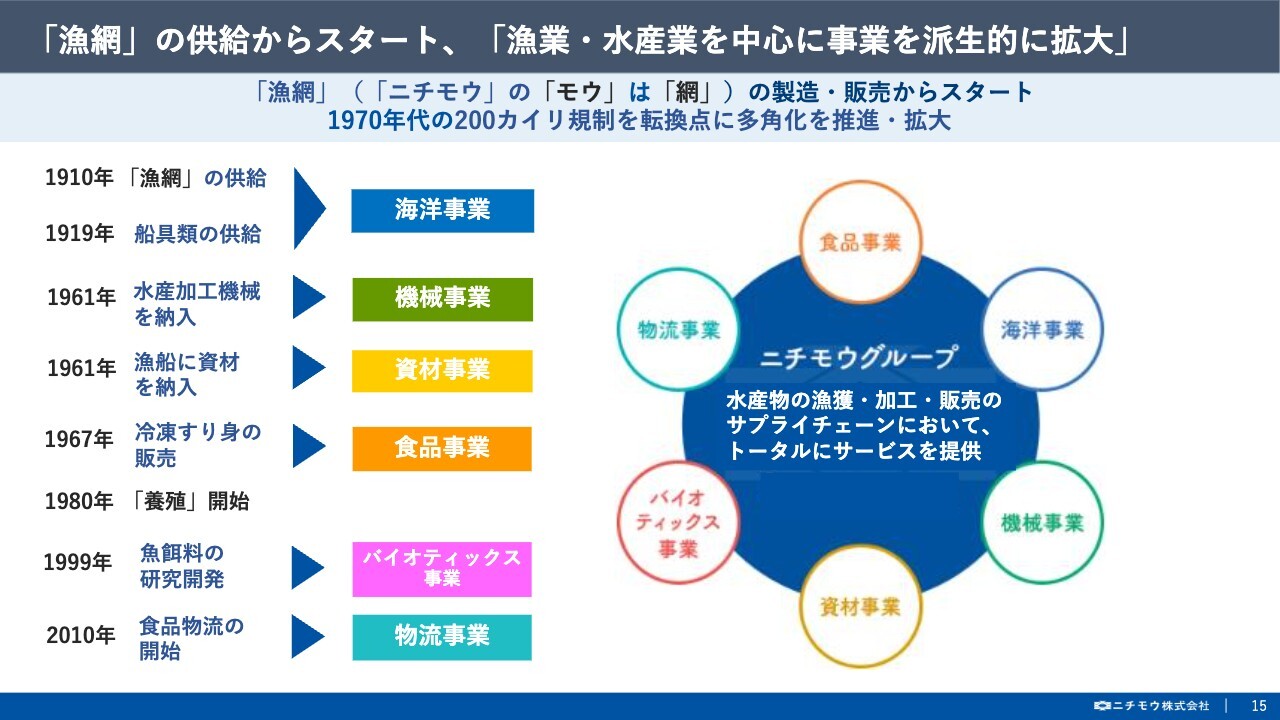 「漁網」の供給からスタート、「漁業・水産業を中心に事業を派生的に拡大」

「漁網」（「ニチモウ」の「モウ」は「網」）の製造・販売からスタート
1970年代の200カイリ規制を転換点に多角化を推進・拡大

1910年 「漁網」の供給

1919年 船具類の供給

海洋事業

1961年 水産加工機械を納入

機械事業

1961年 漁船に資材を納入

資材事業

1967年 冷凍すり身の販売

食品事業

1980年 「養殖」開始

1999年 魚餌料の研究開発

バイオティックス事業

2010年 食品物流の開始

物流事業

食品事業

海洋事業

機械事業

資材事業

バイオティックス事業

物流事業

ニチモウグループ

水産物の漁獲・加工・販売のサプライチェーンにおいて、トータルにサービスを提供

ニチモウ株式会社 | 15